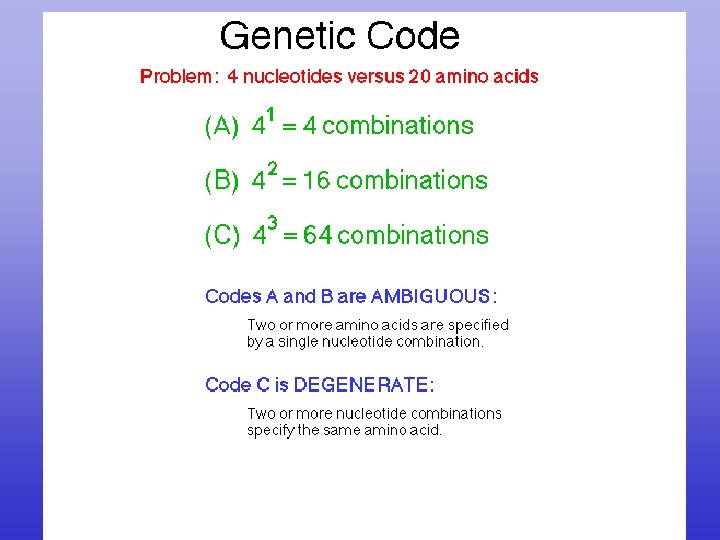 Genetic Code

Problem: 4 nucleotides versus 20 amino acids

(A) $4^1 = 4$ combinations

(B) $4^2 = 16$ combinations

(C) $4^3 = 64$ combinations

Codes A and B are AMBIGUOUS:

Two or more amino acids are specified by a single nucleotide combination.

Code C is DEGENERATE:

Two or more nucleotide combinations specify the same amino acid.